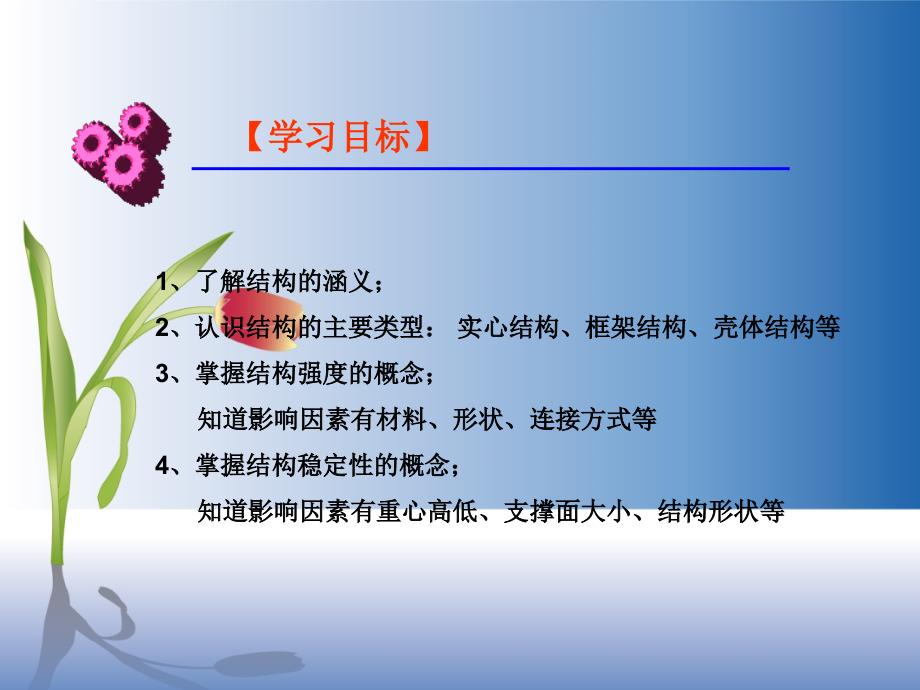 【学习目标】

1、了解结构的涵义；

2、认识结构的主要类型： 实心结构、框架结构、壳体结构等

3、掌握结构强度的概念；

知道影响因素有材料、形状、连接方式等

4、掌握结构稳定性的概念；

知道影响因素有重心高低、支撑面大小、结构形状等